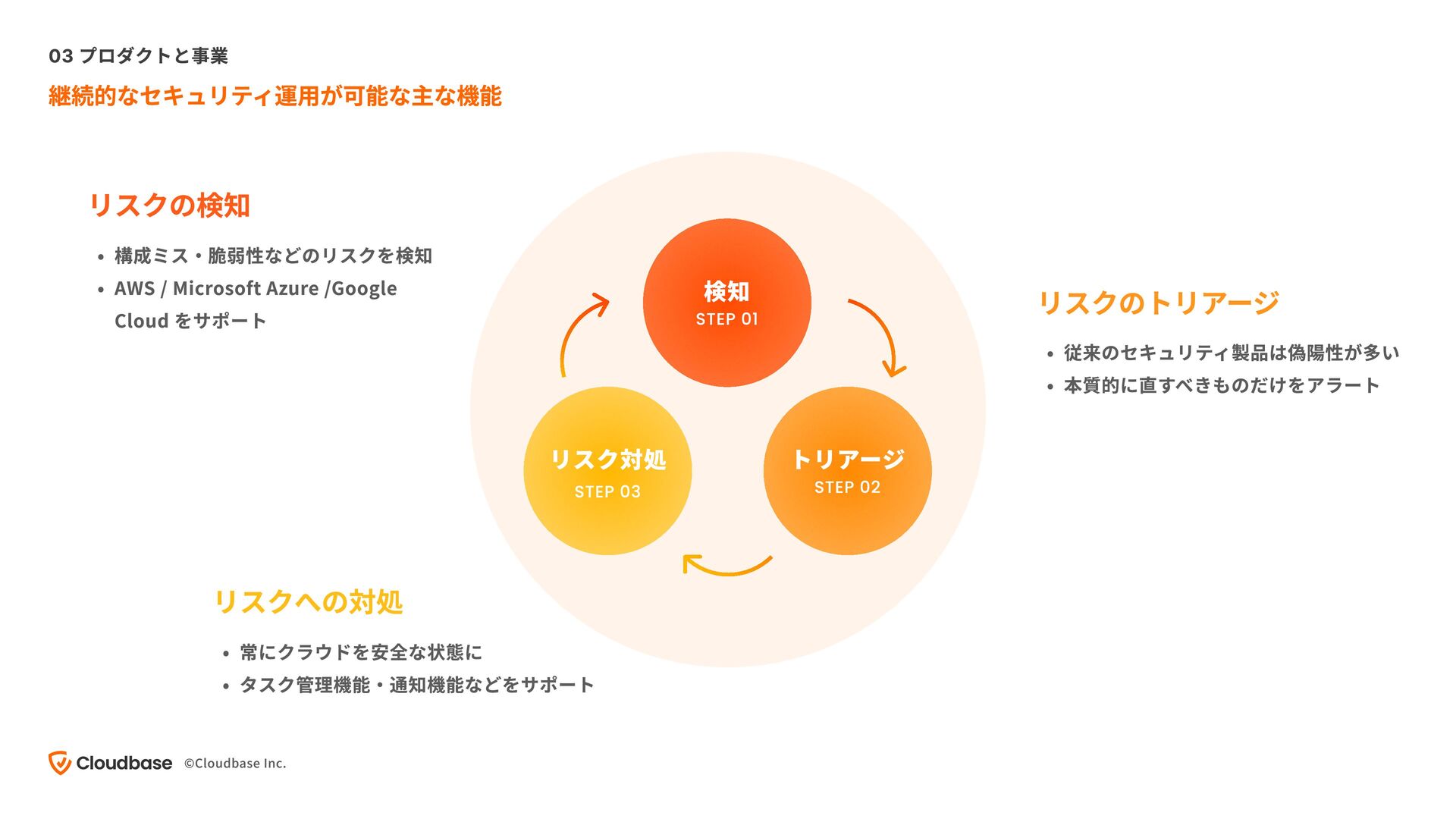 03 プロダクトと事業

継続的なセキュリティ運用が可能な主な機能

リスクの検知

• 構成ミス・脆弱性などのリスクを検知
• AWS / Microsoft Azure /Google Cloud をサポート

検知
STEP 01

トリアージ
STEP 02

リスク対処
STEP 03

リスクのトリアージ

• 従来のセキュリティ製品は偽陽性が多い
• 本質的に直すべきものだけをアラート

リスクへの対処

• 常にクラウドを安全な状態に
• タスク管理機能・通知機能などをサポート

Cloudbase ©Cloudbase Inc.